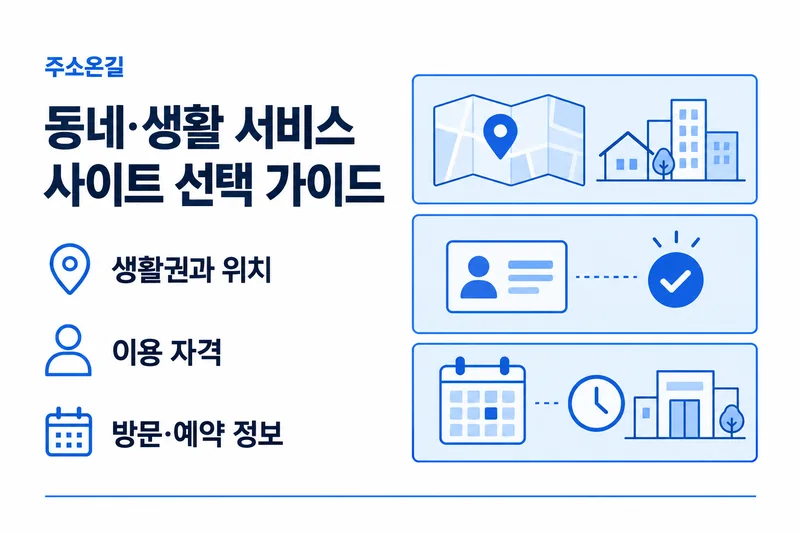 주소온길

동네·생활 서비스 사이트 선택 가이드

생활권과 위치

이용 자격

방문·예약 정보